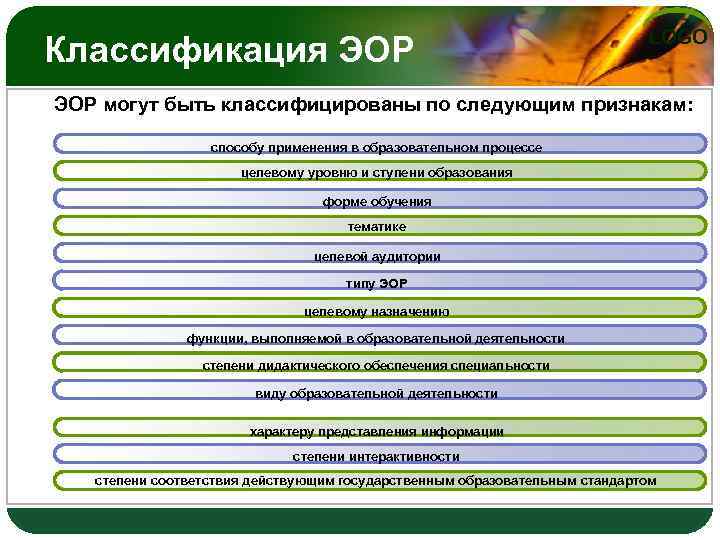 Классификация ЭОР

LOGO

ЭОР могут быть классифицированы по следующим признакам:

способу применения в образовательном процессе

целевому уровню и ступени образования

форме обучения

тематике

целевой аудитории

типу ЭОР

целевому назначению

функции, выполняемой в образовательной деятельности

степени дидактического обеспечения специальности

виду образовательной деятельности

характеру представления информации

степени интерактивности

степени соответствия действующим государственным образовательным стандартом